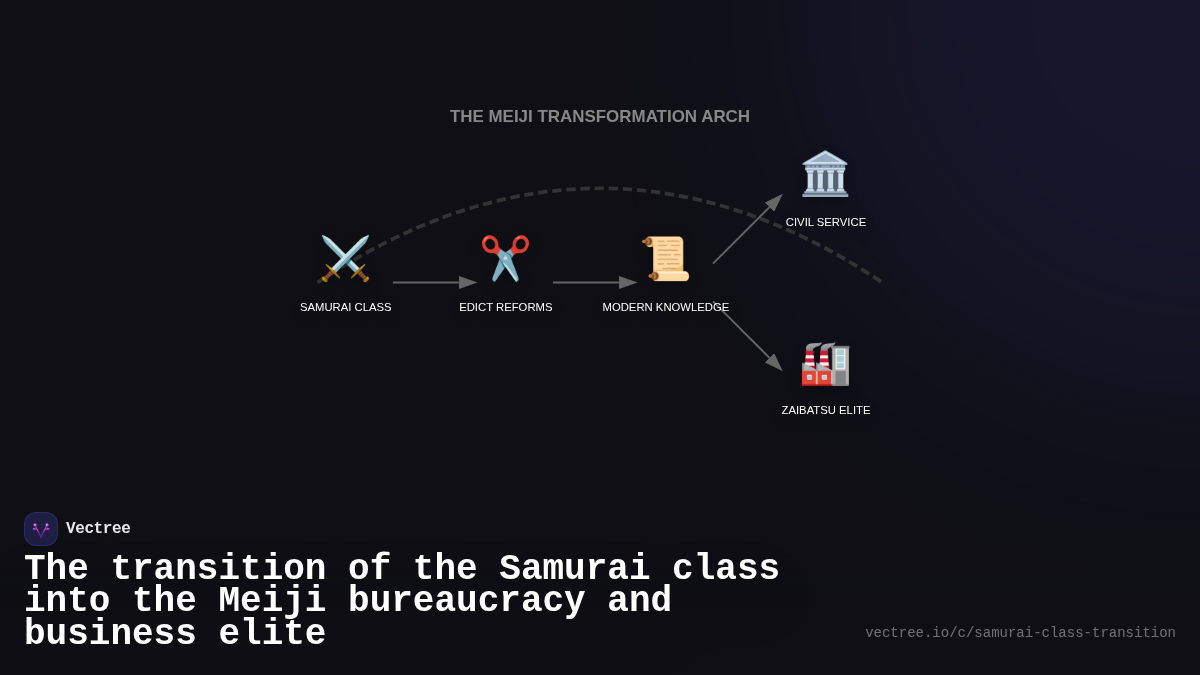 THE MEIJI TRANSFORMATION ARCH

SAMURAI CLASS

EDICT REFORMS

MODERN KNOWLEDGE

CIVIL SERVICE

ZAIBATSU ELITE

Vectree

The transition of the Samurai class into the Meiji bureaucracy and business elite

vectree.io/c/samurai-class-transition